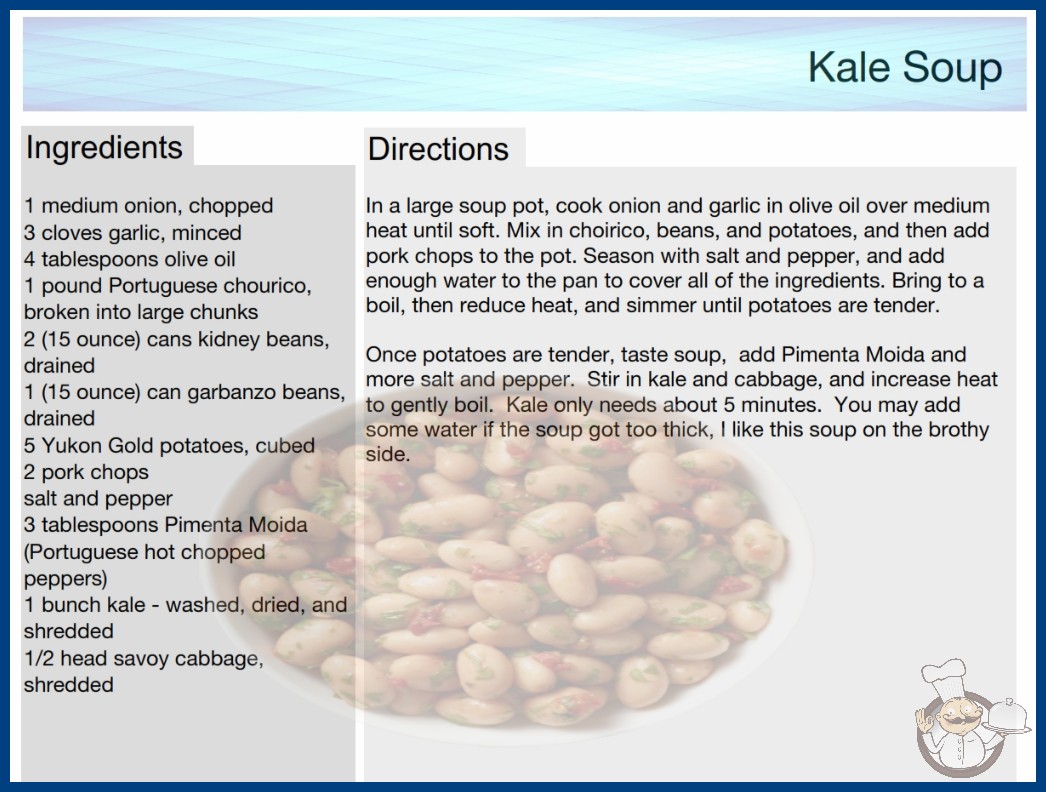 Kale Soup

Ingredients

1 medium onion, chopped
3 cloves garlic, minced
4 tablespoons olive oil
1 pound Portuguese chourico, broken into large chunks
2 (15 ounce) cans kidney beans, drained
1 (15 ounce) can garbanzo beans, drained
5 Yukon Gold potatoes, cubed
2 pork chops
salt and pepper
3 tablespoons Pimenta Moida (Portuguese hot chopped peppers)
1 bunch kale - washed, dried, and shredded
1/2 head savoy cabbage, shredded

Directions

In a large soup pot, cook onion and garlic in olive oil over medium heat until soft. Mix in choirico, beans, and potatoes, and then add pork chops to the pot. Season with salt and pepper, and add enough water to the pan to cover all of the ingredients. Bring to a boil, then reduce heat, and simmer until potatoes are tender.

Once potatoes are tender, taste soup, add Pimenta Moida and more salt and pepper. Stir in kale and cabbage, and increase heat to gently boil. Kale only needs about 5 minutes. You may add some water if the soup got too thick, I like this soup on the brothy side.